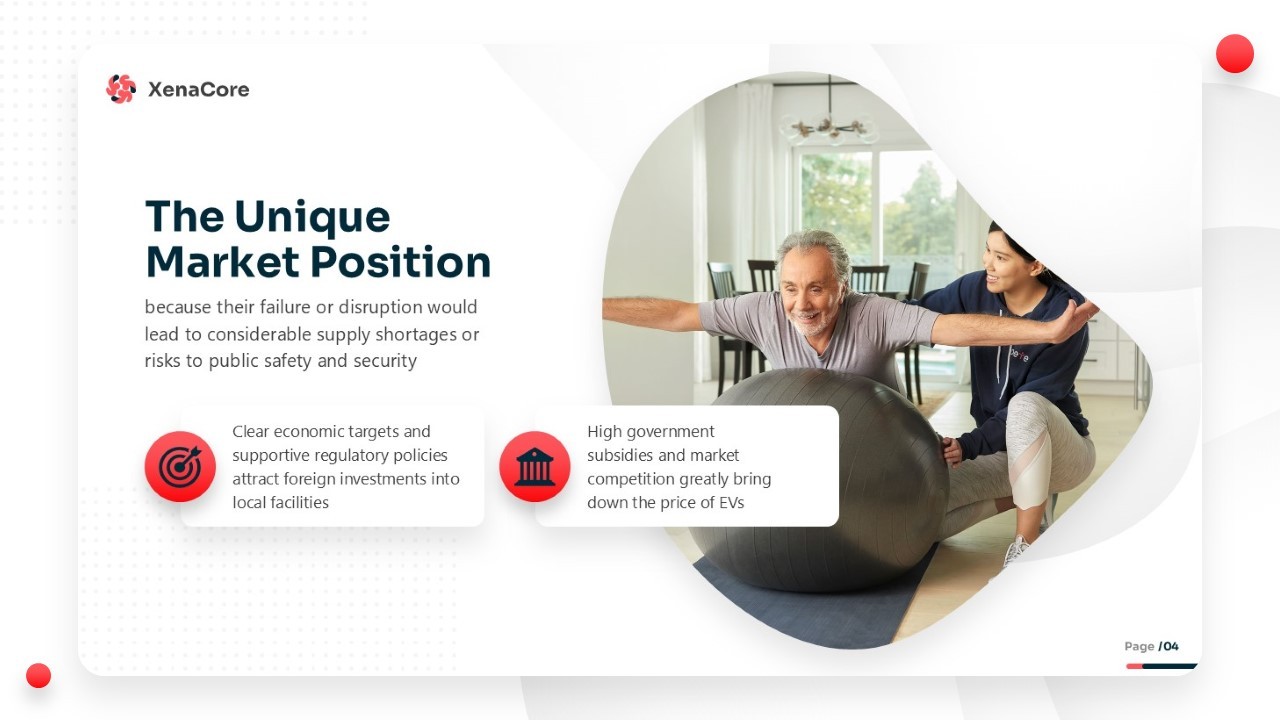 XenaCore

The Unique Market Position

because their failure or disruption would lead to considerable supply shortages or risks to public safety and security

Clear economic targets and supportive regulatory policies attract foreign investments into local facilities

High government subsidies and market competition greatly bring down the price of EVs

Page /04